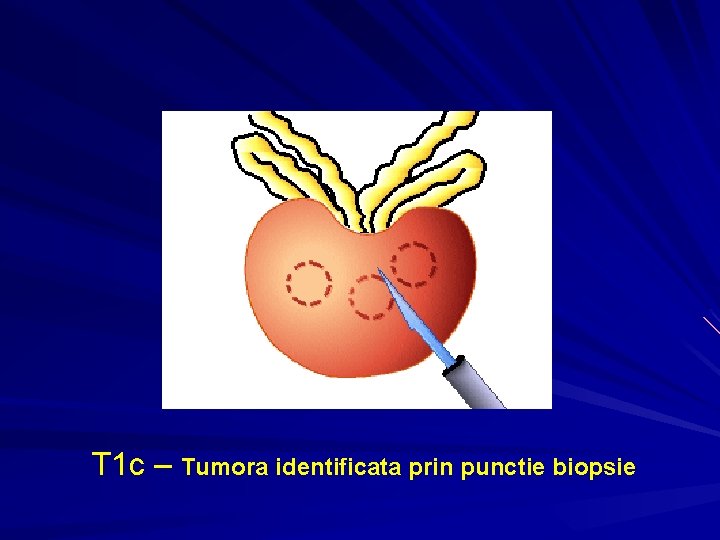 T1c – Tumora identificata prin punctie biopsie